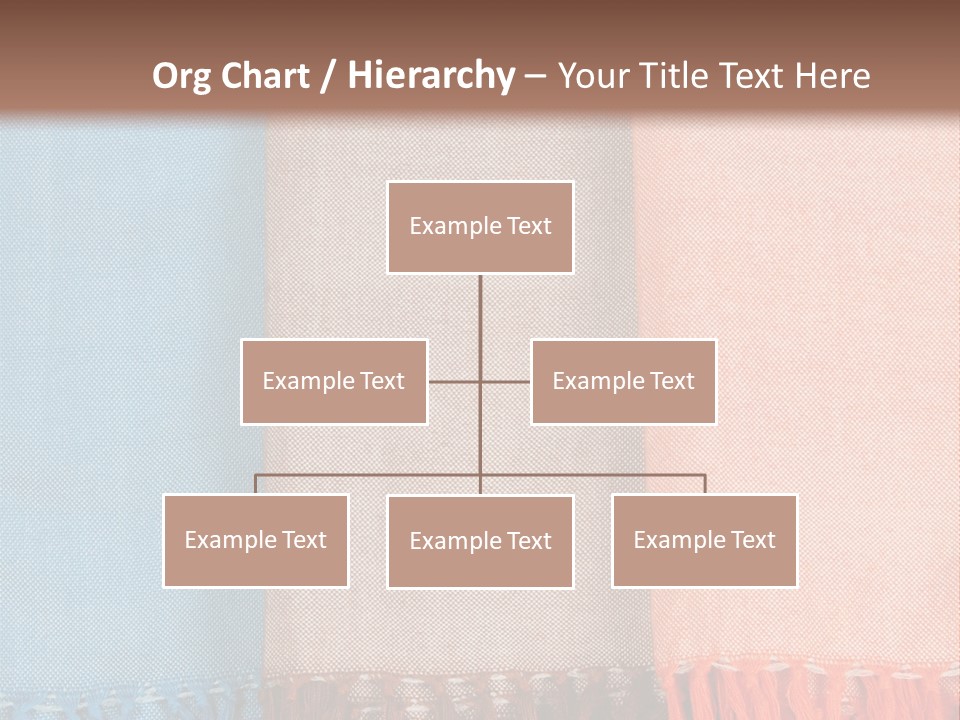 Org Chart / Hierarchy – Your Title Text Here

Example Text

Example Text

Example Text

Example Text

Example Text

Example Text